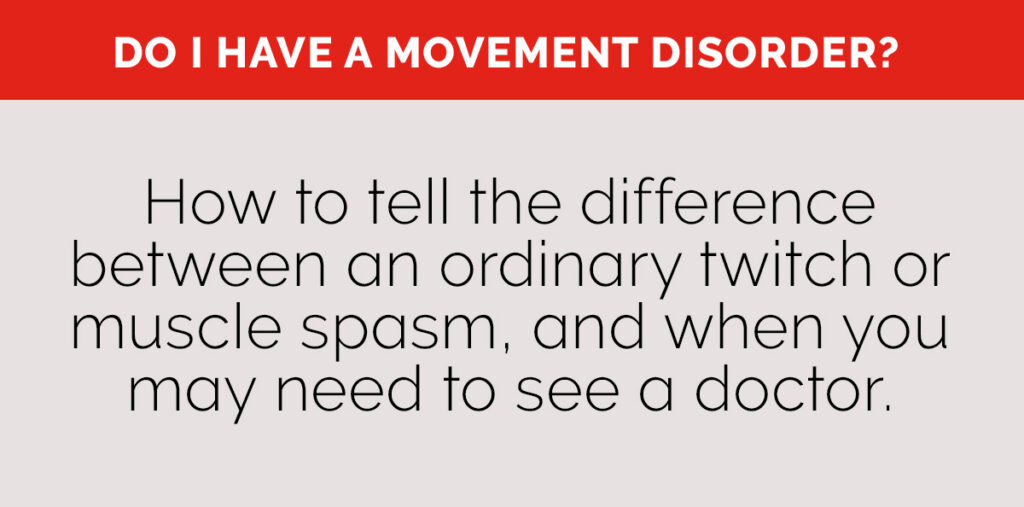 DO I HAVE A MOVEMENT DISORDER?

How to tell the difference between an ordinary twitch or muscle spasm, and when you may need to see a doctor.